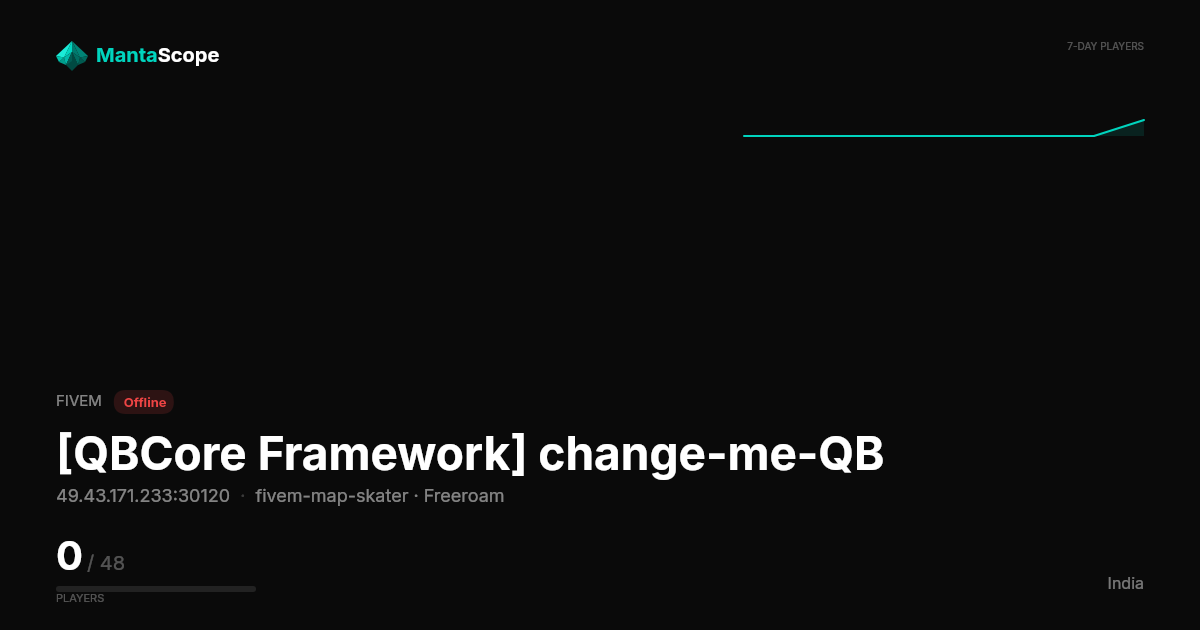 MantaScope

7-DAY PLAYERS

FIVEM Offline

[QBCore Framework] change-me-QB

49.43.171.233:30120 · fivem-map-skater · Freeroam

0 / 48

PLAYERS

India